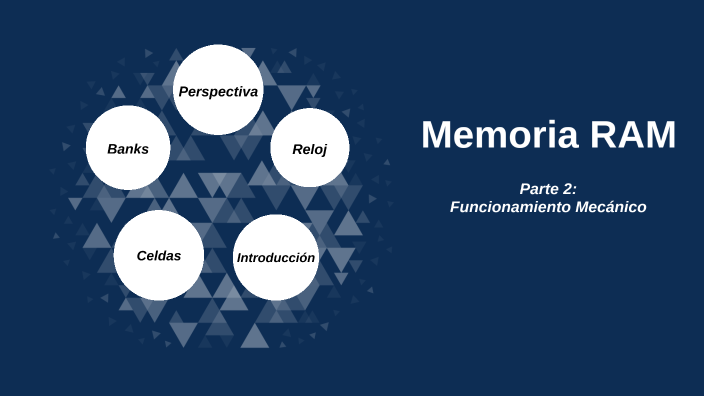 Perspectiva

Banks

Reloj

Celdas

Introducción

Memoria RAM

Parte 2:
Funcionamiento Mecánico